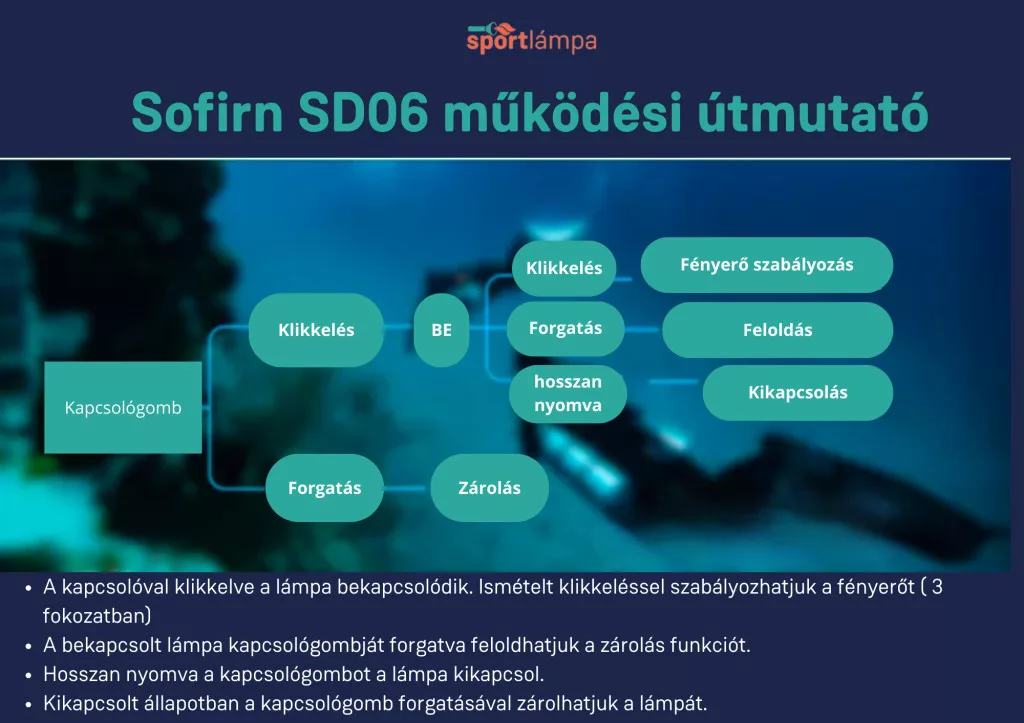 sportlámpa

Sofirn SD06 működési útmutató

Kapcsológomb

Klikkelés

BE

Klikkelés

Fényerő szabályozás

Forgatás

Feloldás

hosszan nyomva

Kikapcsolás

Forgatás

Zárolás

• A kapcsolóval klikkelve a lámpa bekapcsolódik. Ismételt klikkeléssel szabályozhatjuk a fényerőt ( 3 fokozatban)
• A bekapcsolt lámpa kapcsológombját forgatva feloldhatjuk a zárolás funkciót.
• Hosszan nyomva a kapcsológombot a lámpa kikapcsol.
• Kikapcsolt állapotban a kapcsológomb forgatásával zárolhatjuk a lámpát.